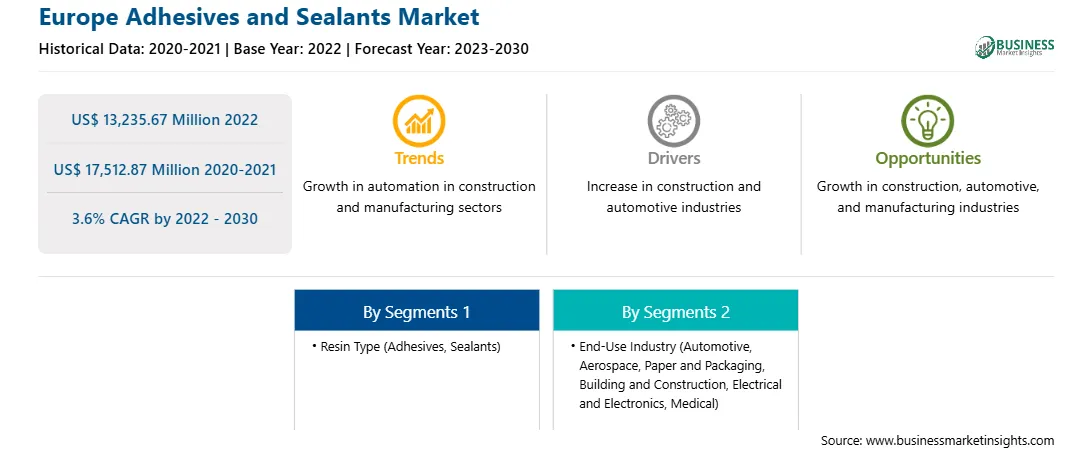 Europe Adhesives and Sealants Market

Historical Data: 2020-2021 | Base Year: 2022 | Forecast Year: 2023-2030

BUSINESS Market Insights

US$ 13,235.67 Million 2022

US$ 17,512.87 Million 2020-2021

3.6% CAGR by 2022 - 2030

Trends

Growth in automation in construction and manufacturing sectors

Drivers

Increase in construction and automotive industries

Opportunities

Growth in construction, automotive, and manufacturing industries

By Segments 1

• Resin Type (Adhesives, Sealants)

By Segments 2

• End-Use Industry (Automotive, Aerospace, Paper and Packaging, Building and Construction, Electrical and Electronics, Medical)

Source: www.businessmarketinsights.com